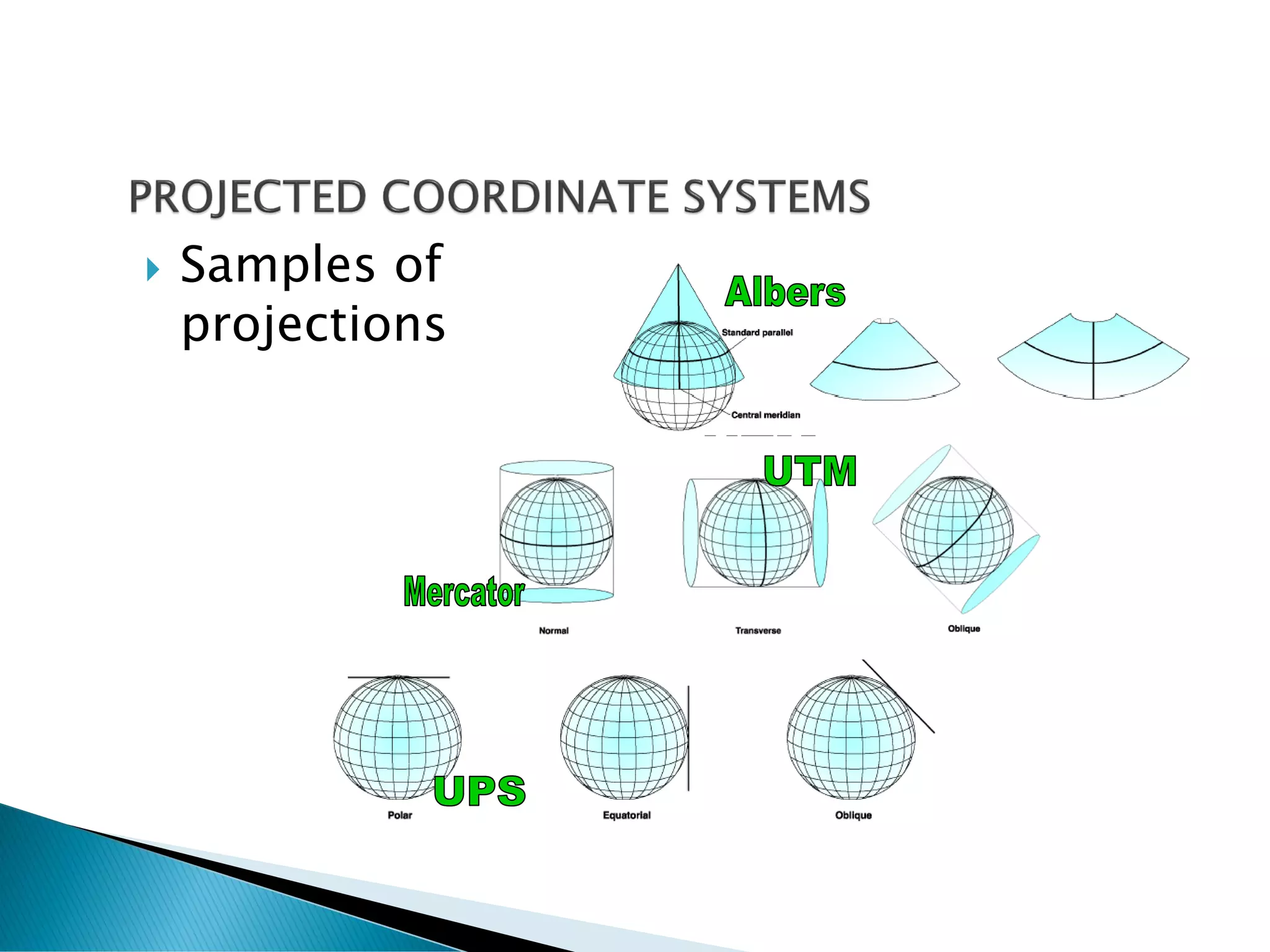 PROJECTED COORDINATE SYSTEMS

Samples of projections

Albers

Standard parallel

Central meridian

UTM

Mercator

Normal

Transverse

Oblique

UPS

Polar

Equatorial

Oblique